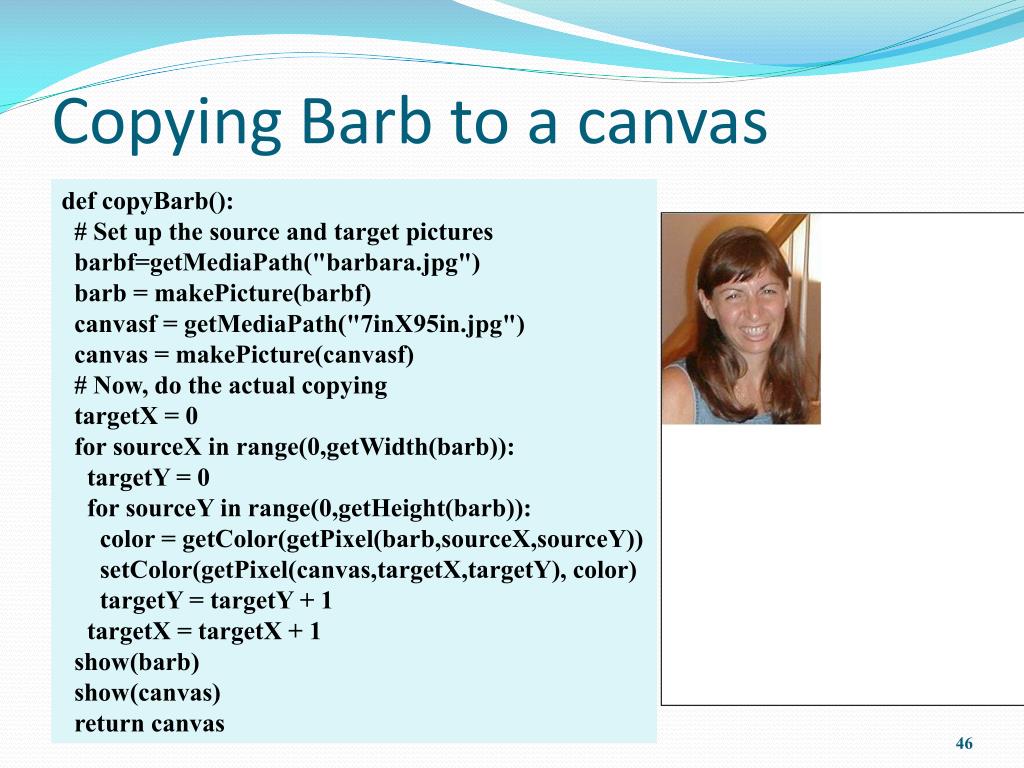 Copying Barb to a canvas

def copyBarb():
  # Set up the source and target pictures
  barbf=getMediaPath("barbara.jpg")
  barb = makePicture(barbf)
  canvasf = getMediaPath("7inX95in.jpg")
  canvas = makePicture(canvasf)
  # Now, do the actual copying
  targetX = 0
  for sourceX in range(0,getWidth(barb)):
    targetY = 0
    for sourceY in range(0,getHeight(barb)):
      color = getColor(getPixel(barb,sourceX,sourceY))
      setColor(getPixel(canvas,targetX,targetY), color)
      targetY = targetY + 1
    targetX = targetX + 1
  show(barb)
  show(canvas)
  return canvas

46